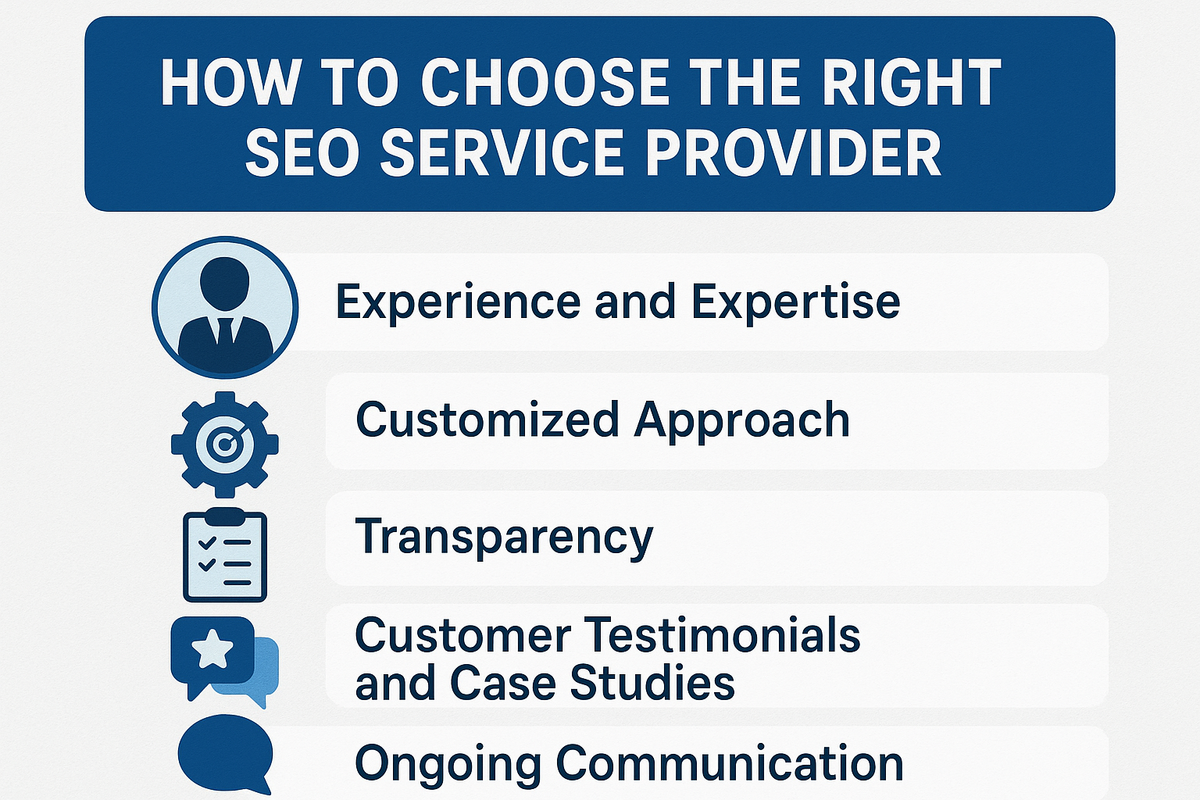 HOW TO CHOOSE THE RIGHT SEO SERVICE PROVIDER

Experience and Expertise

Customized Approach

Transparency

Customer Testimonials and Case Studies

Ongoing Communication